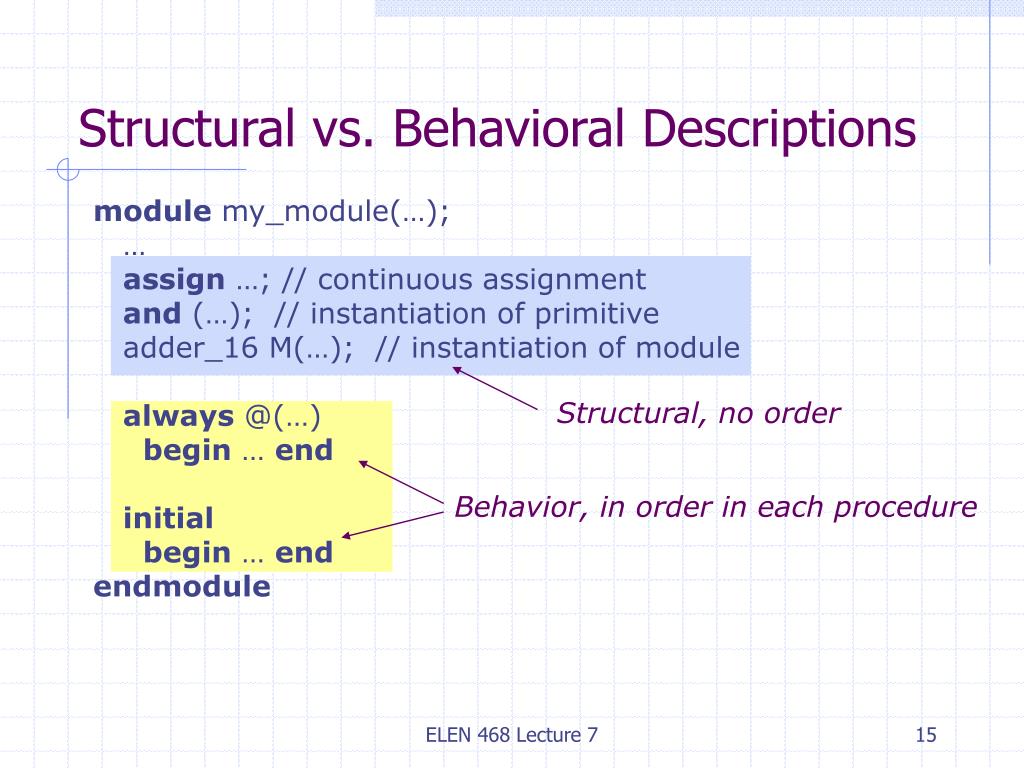 Structural vs. Behavioral Descriptions

module my_module(…);
…
assign …; // continuous assignment
and (…); // instantiation of primitive
adder_16 M(…); // instantiation of module

always @(…)
begin … end

initial
begin … end
endmodule

Structural, no order

Behavior, in order in each procedure

ELEN 468 Lecture 7

15